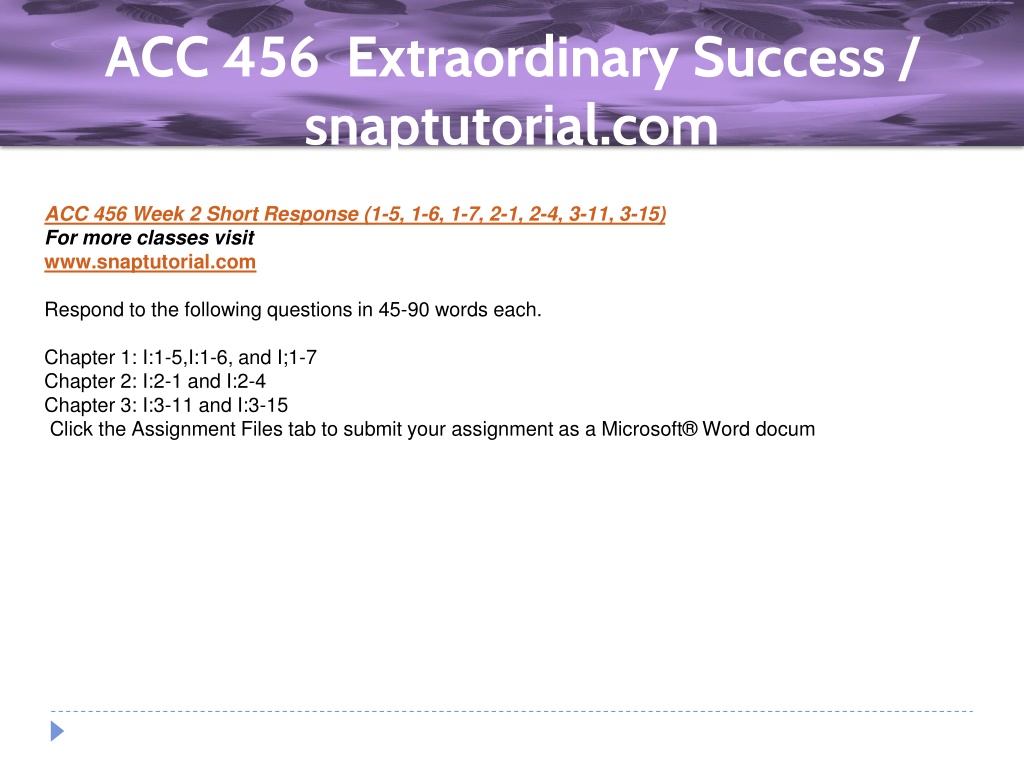 ACC 456 Extraordinary Success / snaptutorial.com

ACC 456 Week 2 Short Response (1-5, 1-6, 1-7, 2-1, 2-4, 3-11, 3-15)
For more classes visit
www.snaptutorial.com

Respond to the following questions in 45-90 words each.

Chapter 1: I:1-5,I:1-6, and I;1-7
Chapter 2: I:2-1 and I:2-4
Chapter 3: I:3-11 and I:3-15
Click the Assignment Files tab to submit your assignment as a Microsoft® Word docum